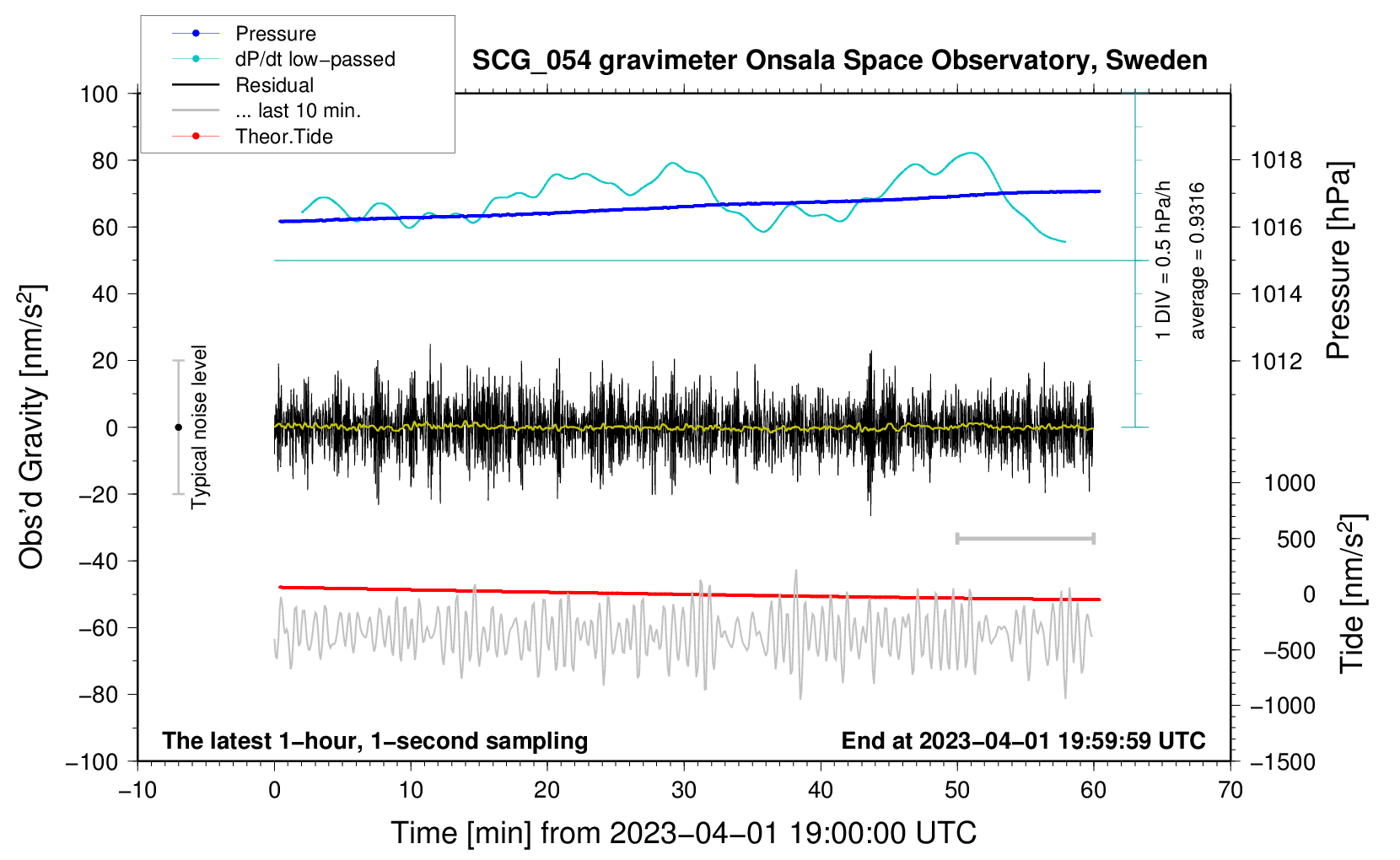 Pressure
dP/dt low−passed
Residual
... last 10 min.
Theor.Tide

SCG_054 gravimeter Onsala Space Observatory, Sweden

100
80
60
40
20
0
−20
−40
−60
−80
−100

Obs'd Gravity [nm/s$^2$]

Typical noise level

1 DIV = 0.5 hPa/h
average = 0.9316

1018
1016
1014
1012
Pressure [hPa]

1000
500
0
−500
−1000
−1500
Tide [nm/s$^2$]

The latest 1−hour, 1−second sampling
End at 2023−04−01 19:59:59 UTC

−10
0
10
20
30
40
50
60
70

Time [min] from 2023−04−01 19:00:00 UTC